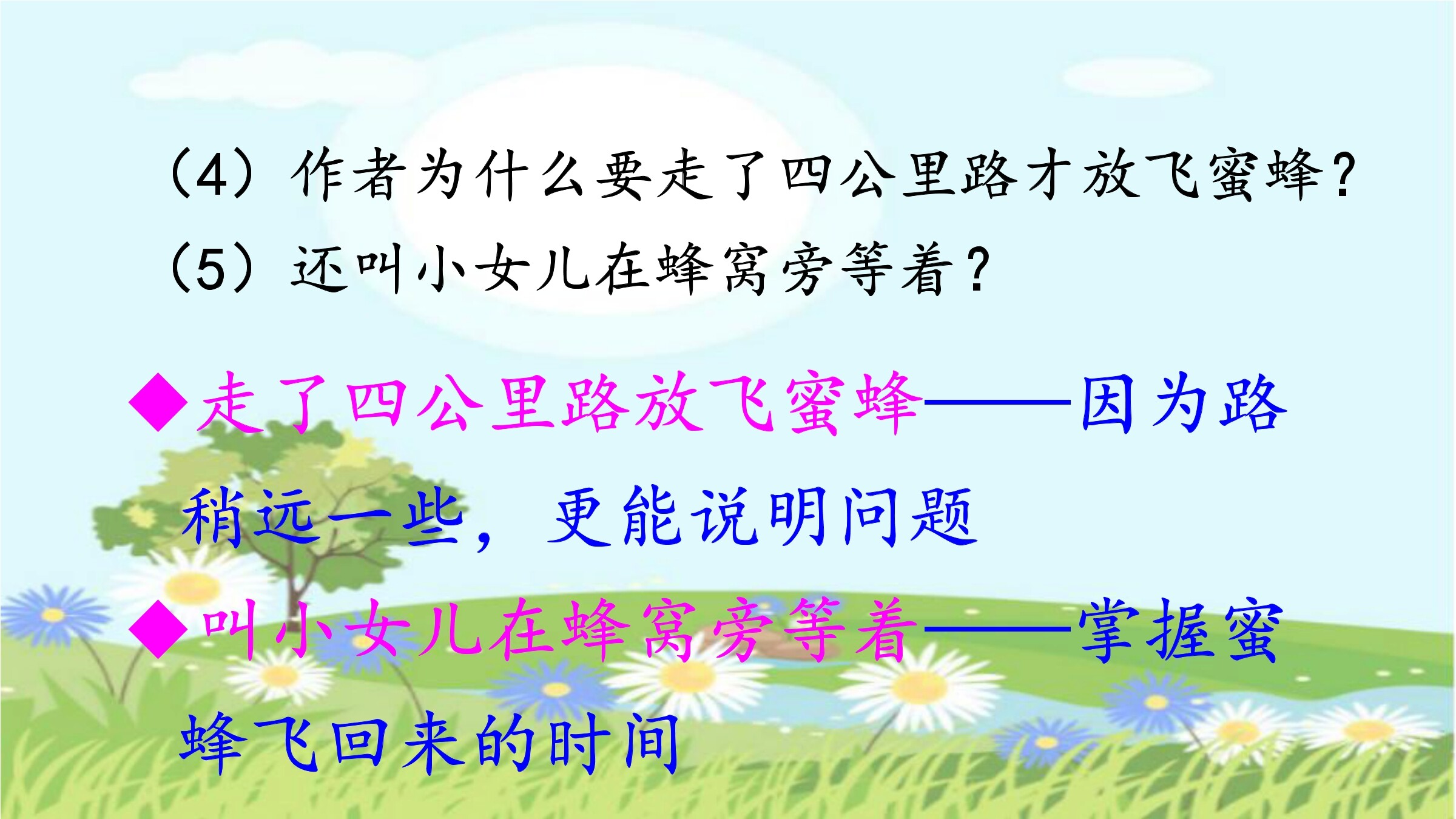 （4）作者为什么要走了四公里路才放飞蜜蜂？
（5）还叫小女儿在蜂窝旁等着？

◆走了四公里路放飞蜜蜂——因为路稍远一些，更能说明问题

◆叫小女儿在蜂窝旁等着——掌握蜜蜂飞回来的时间